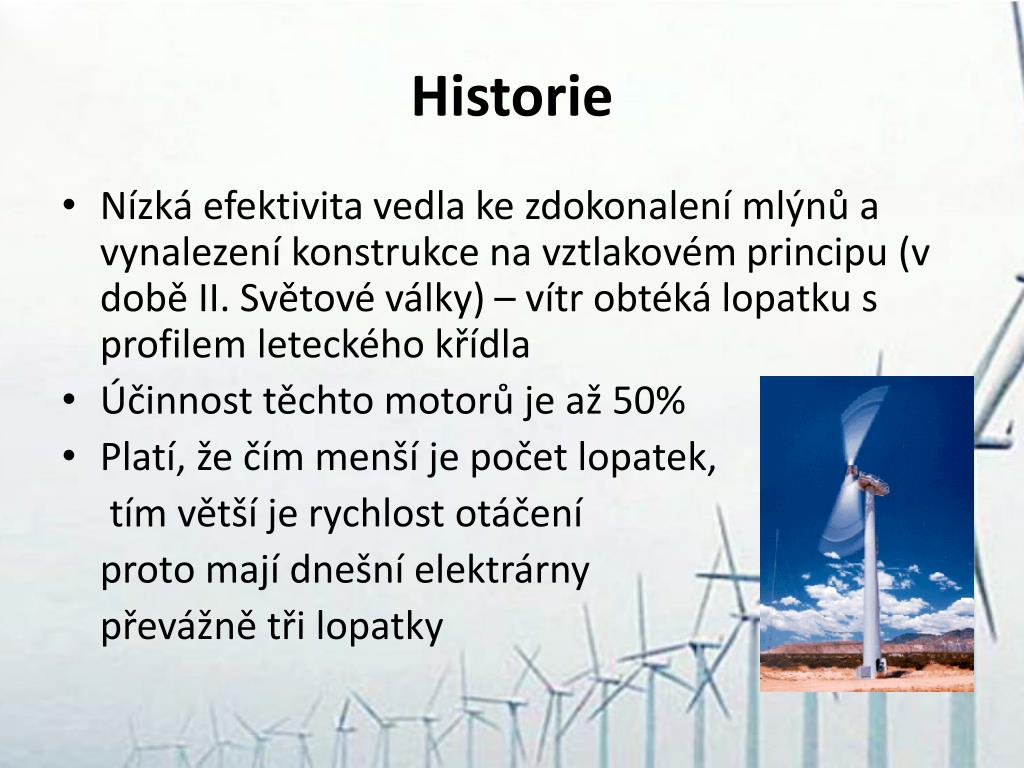 Historie

• Nízká efektivita vedla ke zdokonalení mlýnů a vynalezení konstrukce na vztlakovém principu (v době II. Světové války) – vítr obtéká lopatku s profilem leteckého křídla
• Účinnost těchto motorů je až 50%
• Platí, že čím menší je počet lopatek, tím větší je rychlost otáčení proto mají dnešní elektrárny převážně tři lopatky